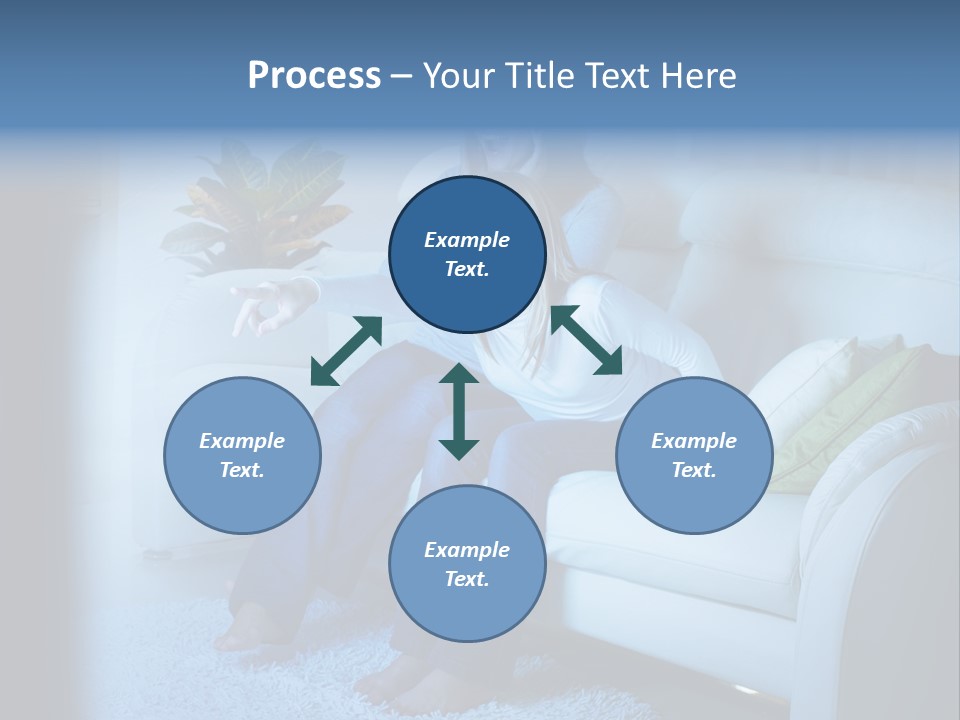 Process – Your Title Text Here

Example Text.

Example Text.

Example Text.

Example Text.